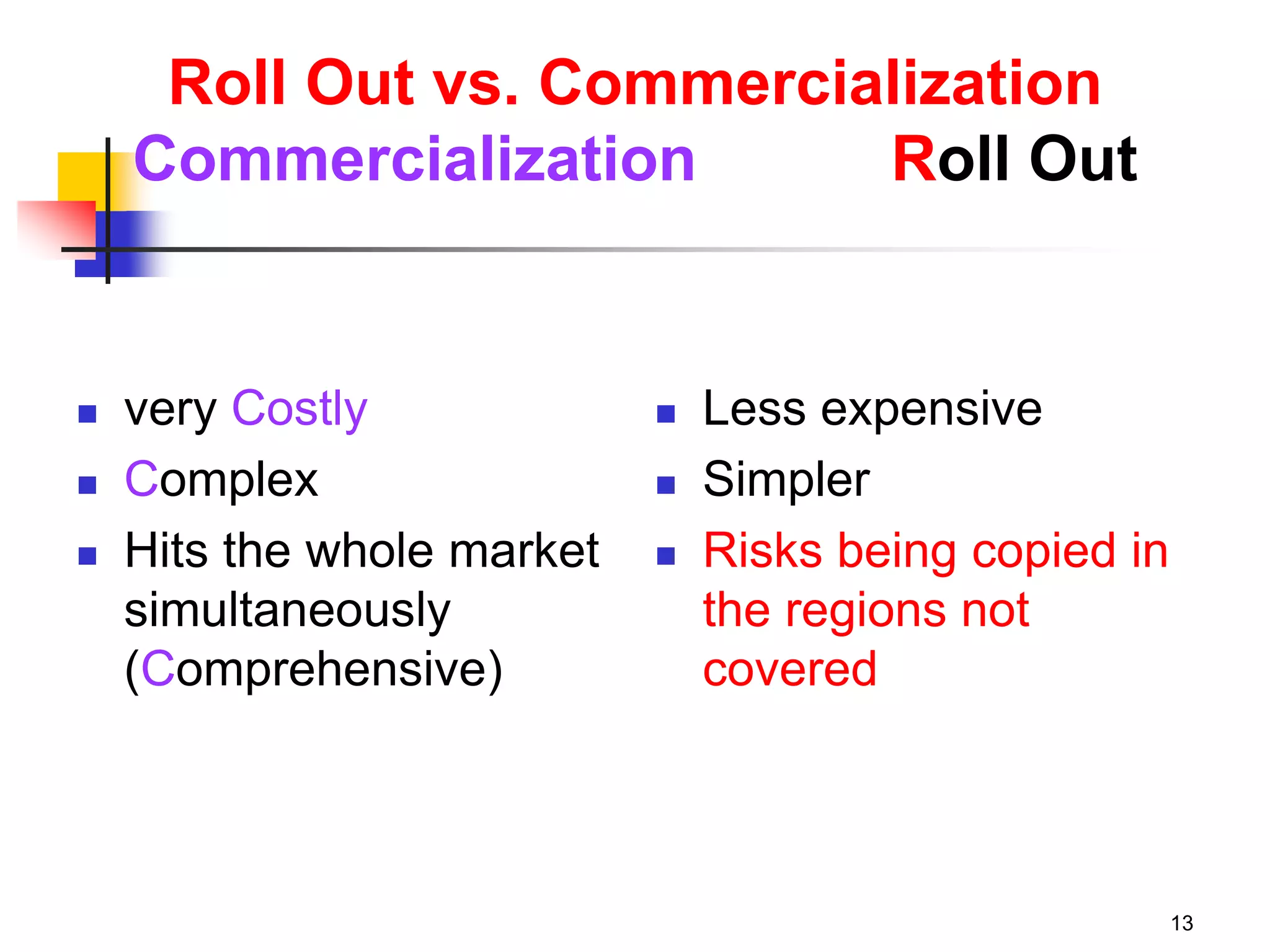 Roll Out vs. Commercialization

Commercialization Roll Out

- very Costly
- Complex
- Hits the whole market simultaneously (Comprehensive)

- Less expensive
- Simpler
- Risks being copied in the regions not covered

13